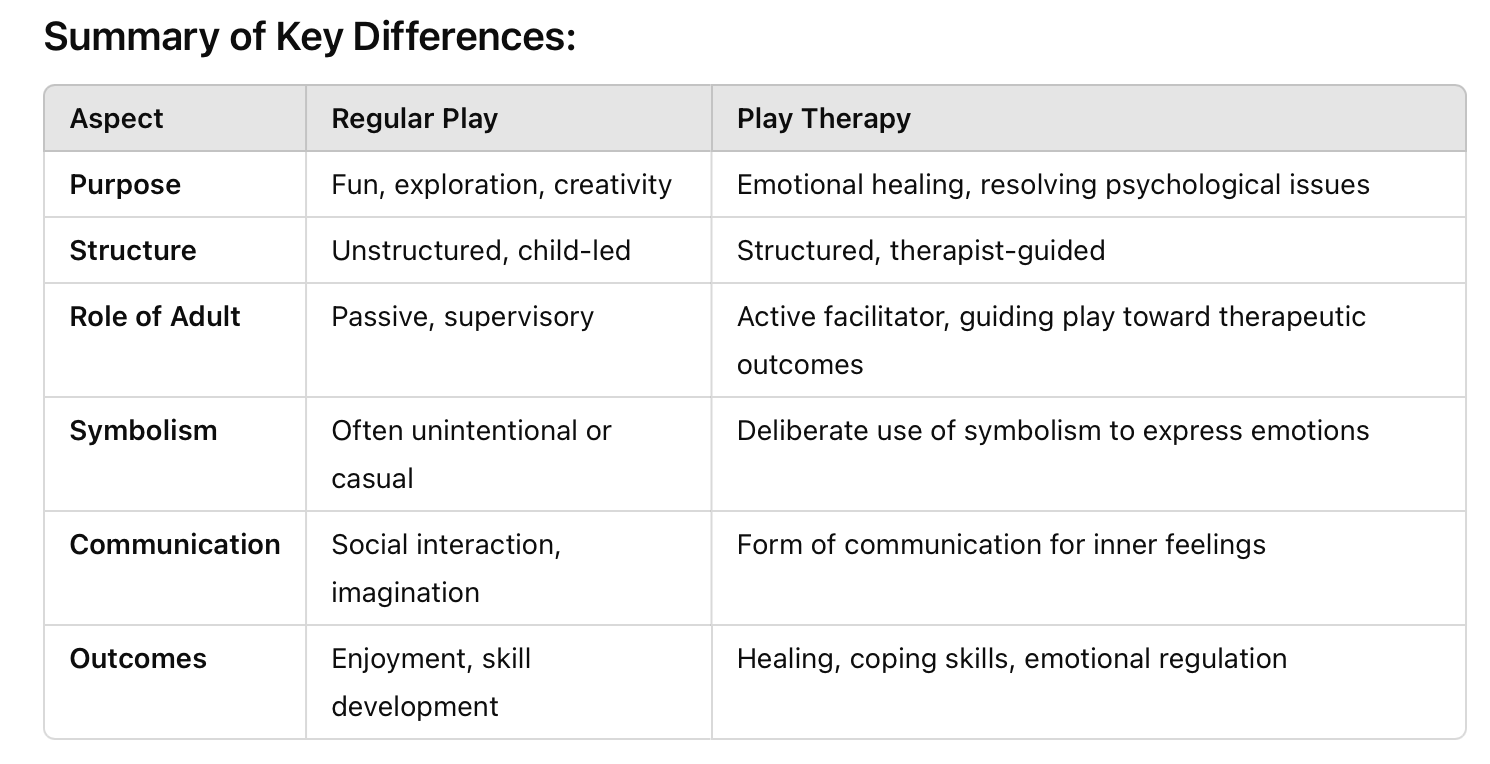 Summary of Key Differences:

| Aspect | Regular Play | Play Therapy |
|---|---|---|
| Purpose | Fun, exploration, creativity | Emotional healing, resolving psychological issues |
| Structure | Unstructured, child-led | Structured, therapist-guided |
| Role of Adult | Passive, supervisory | Active facilitator, guiding play toward therapeutic outcomes |
| Symbolism | Often unintentional or casual | Deliberate use of symbolism to express emotions |
| Communication | Social interaction, imagination | Form of communication for inner feelings |
| Outcomes | Enjoyment, skill development | Healing, coping skills, emotional regulation |